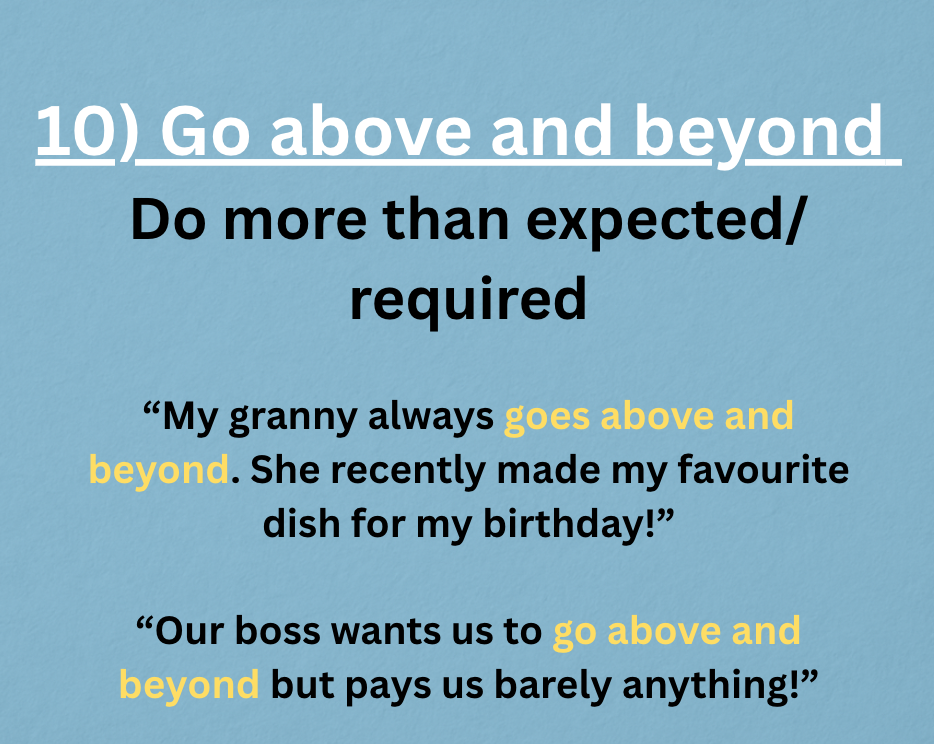 10) Go above and beyond

Do more than expected/ required

“My granny always goes above and beyond. She recently made my favourite dish for my birthday!”

“Our boss wants us to go above and beyond but pays us barely anything!”